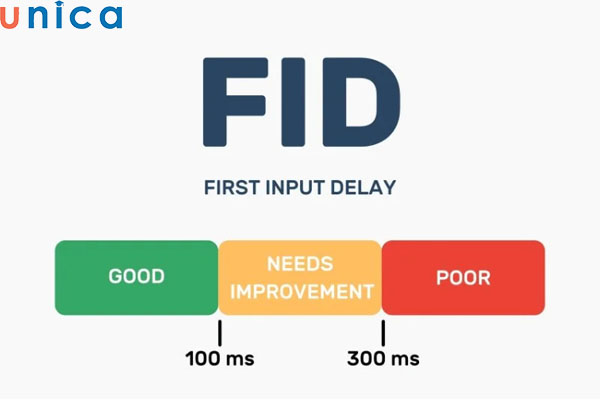 unica

FID

FIRST INPUT DELAY

GOOD

NEEDS IMPROVEMENT

POOR

100 ms

300 ms